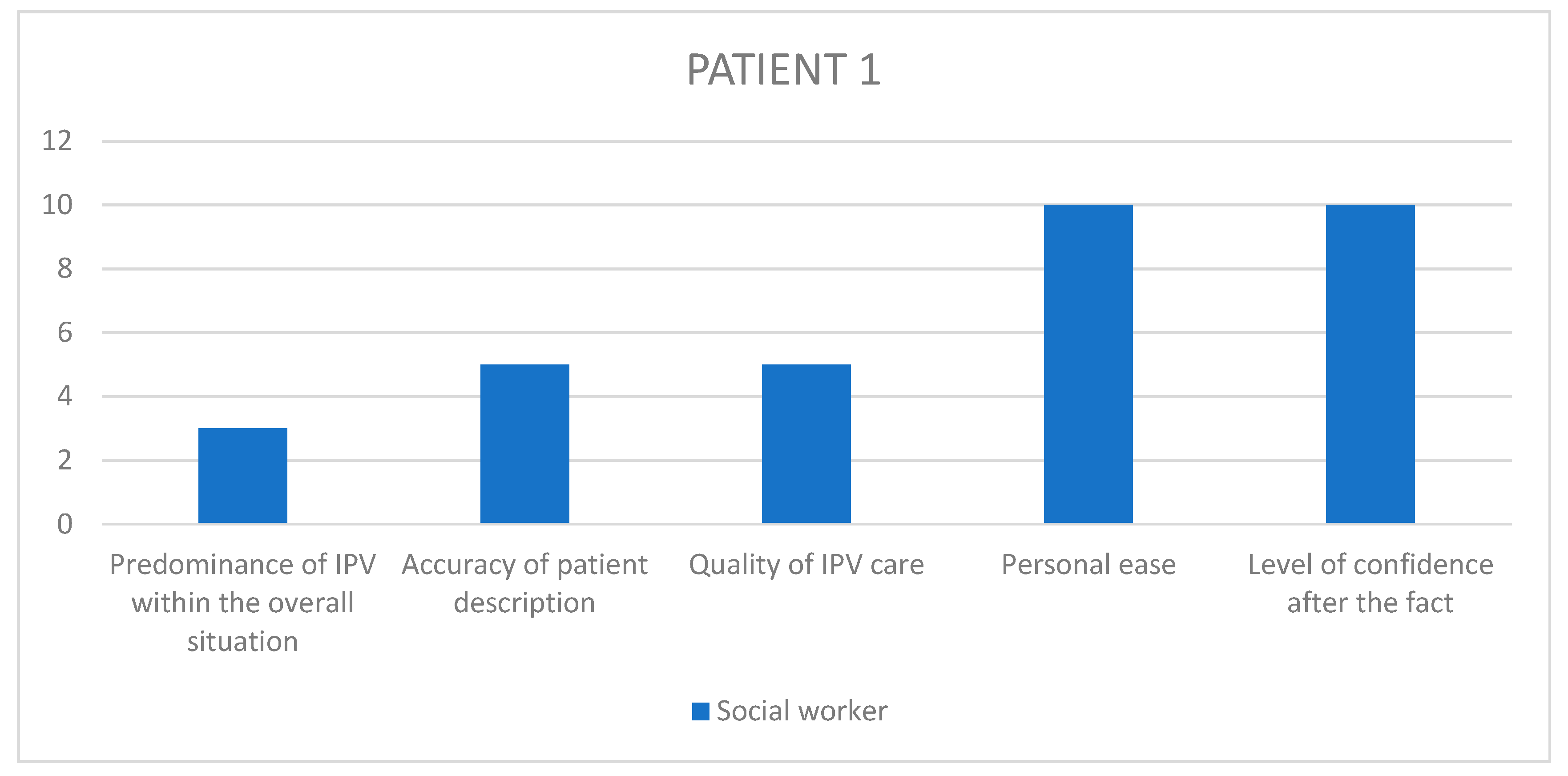 PATIENT 1

12
10
8
6
4
2
0

Predominance of IPV within the overall situation
Accuracy of patient description
Quality of IPV care
Personal ease
Level of confidence after the fact

Social worker